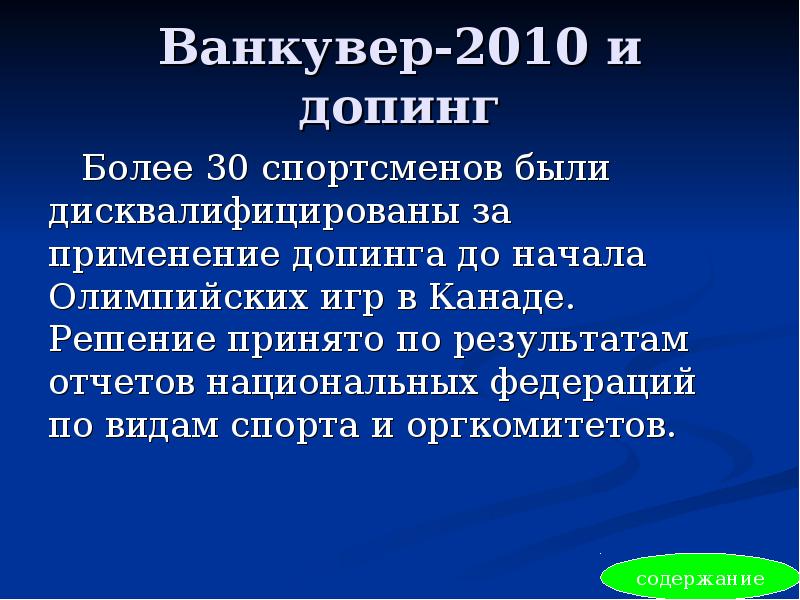 Ванкувер-2010 и допинг

Более 30 спортсменов были дисквалифицированы за применение допинга до начала Олимпийских игр в Канаде. Решение принято по результатам отчетов национальных федераций по видам спорта и оргкомитетов.

содержание